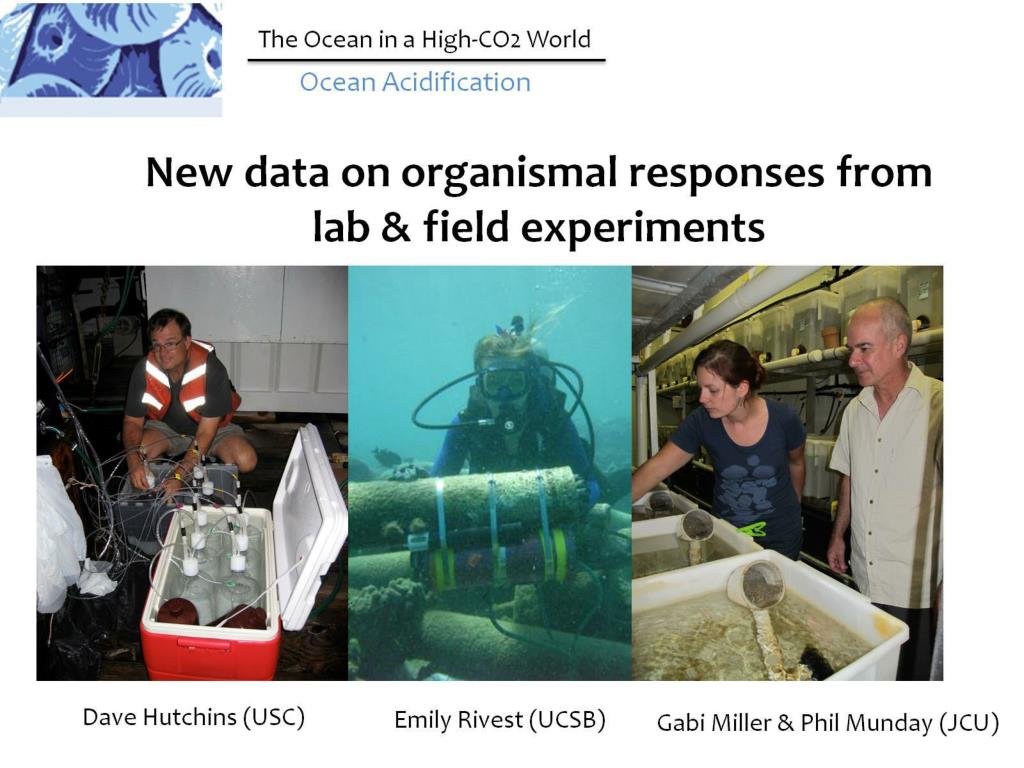 The Ocean in a High-CO2 World

Ocean Acidification

New data on organismal responses from lab & field experiments

Dave Hutchins (USC)

Emily Rivest (UCSB)

Gabi Miller & Phil Munday (JCU)